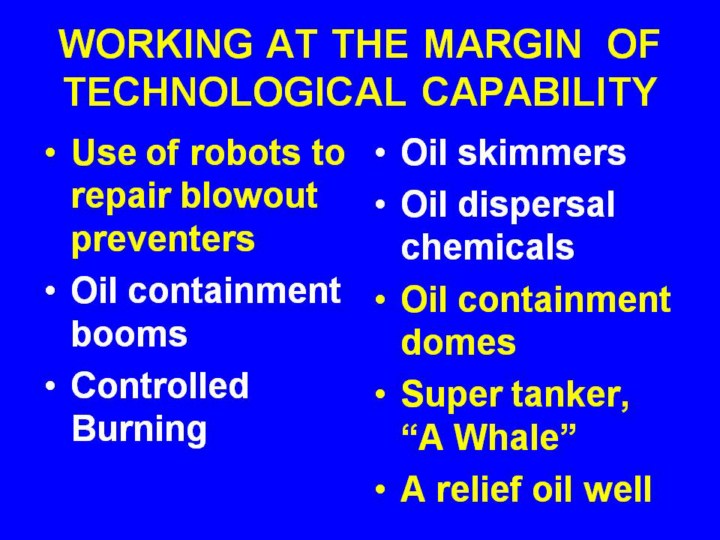 WORKING AT THE MARGIN OF TECHNOLOGICAL CAPABILITY

• Use of robots to repair blowout preventers
• Oil containment booms
• Controlled Burning

• Oil skimmers
• Oil dispersal chemicals
• Oil containment domes
• Super tanker, “A Whale”
• A relief oil well